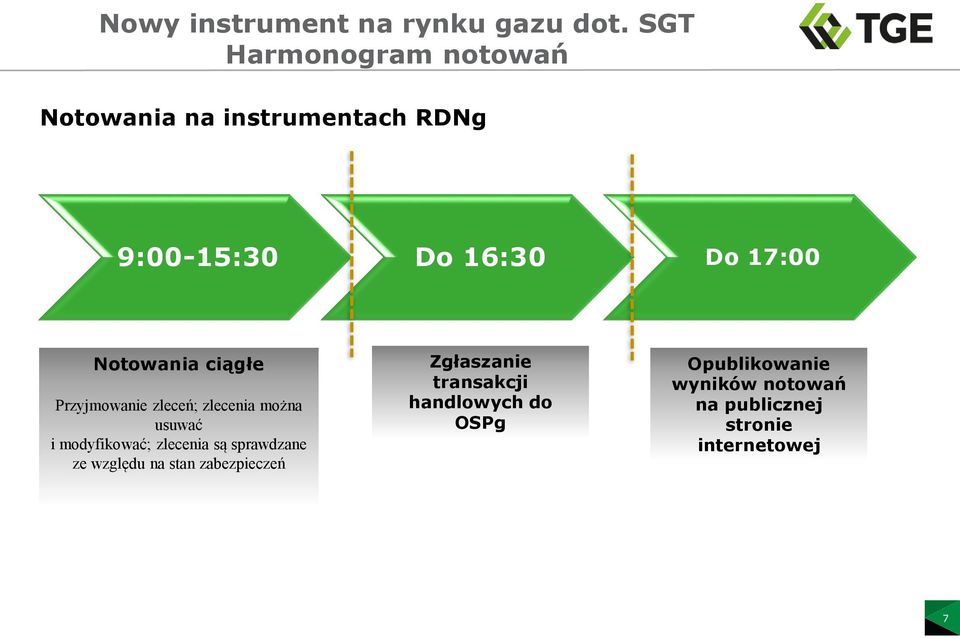 Nowy instrument na rynku gazu dot. SGT
Harmonogram notowań

TGE

Notowania na instrumentach RDNg

9:00-15:30

Do 16:30

Do 17:00

Notowania ciągłe

Przyjmowanie zleceń; zlecenia można usuwać i modyfikować; zlecenia są sprawdzane ze względu na stan zabezpieczeń

Zgłaszanie transakcji handlowych do OSPg

Opublikowanie wyników notowań na publicznej stronie internetowej

7